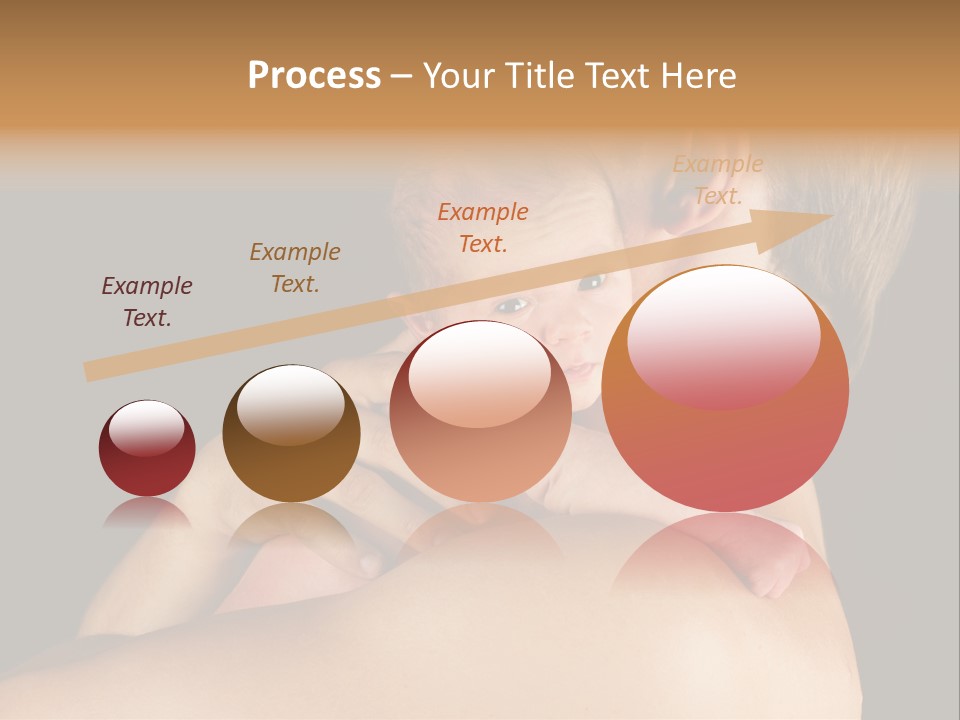 Process – Your Title Text Here

Example Text.

Example Text.

Example Text.

Example Text.